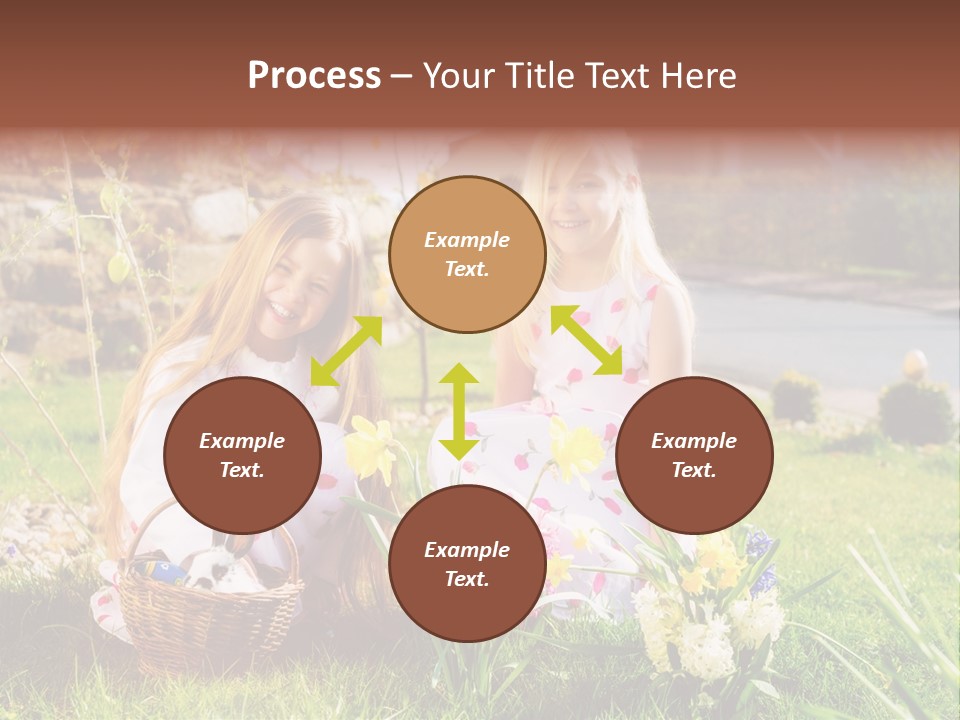 Process – Your Title Text Here

Example Text.

Example Text.

Example Text.

Example Text.